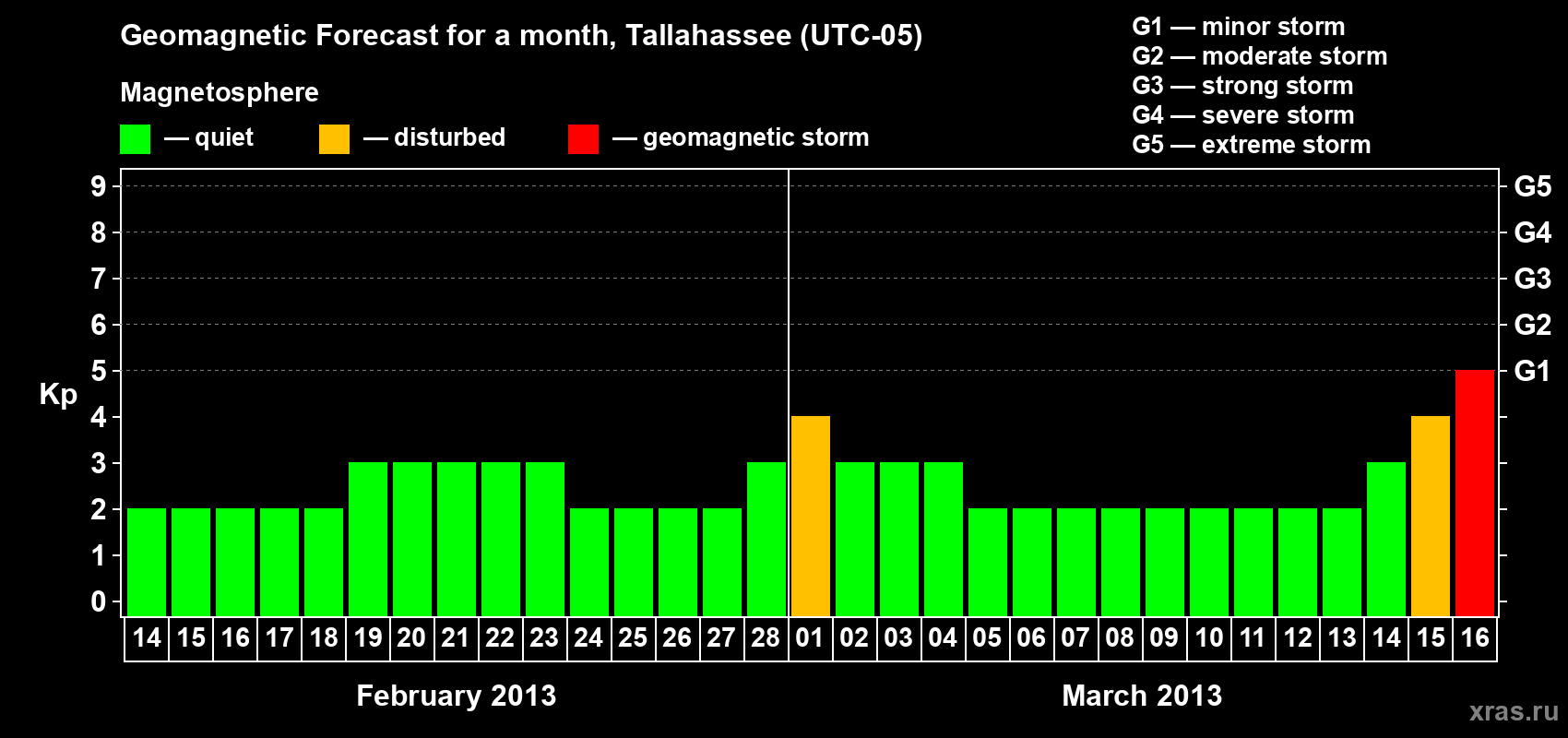 Geomagnetic Forecast for a month, Tallahassee (UTC-05)

Magnetosphere

— quiet — disturbed — geomagnetic storm

G1 — minor storm
G2 — moderate storm
G3 — strong storm
G4 — severe storm
G5 — extreme storm

Kp

9 8 7 6 5 4 3 2 1 0

G5 G4 G3 G2 G1

14 15 16 17 18 19 20 21 22 23 24 25 26 27 28 01 02 03 04 05 06 07 08 09 10 11 12 13 14 15 16

February 2013

March 2013

xras.ru